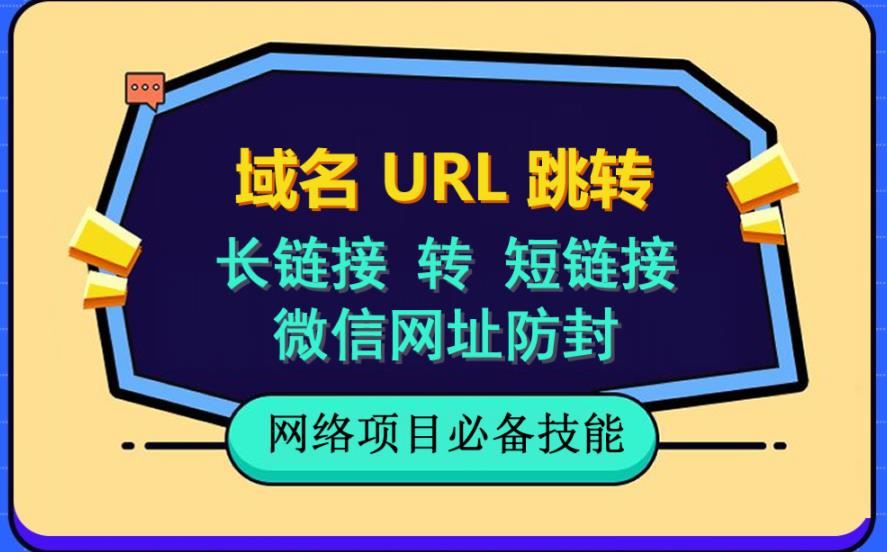 域名 URL 跳转
长链接 转 短链接
微信网址防封

网络项目必备技能